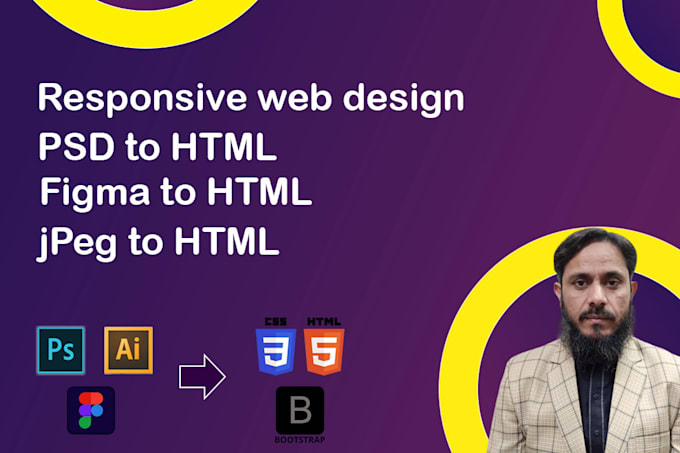 Responsive web design
PSD to HTML
Figma to HTML
jPeg to HTML

Ps
Ai

CSS
3
HTML
5
B
BOOTSTRAP